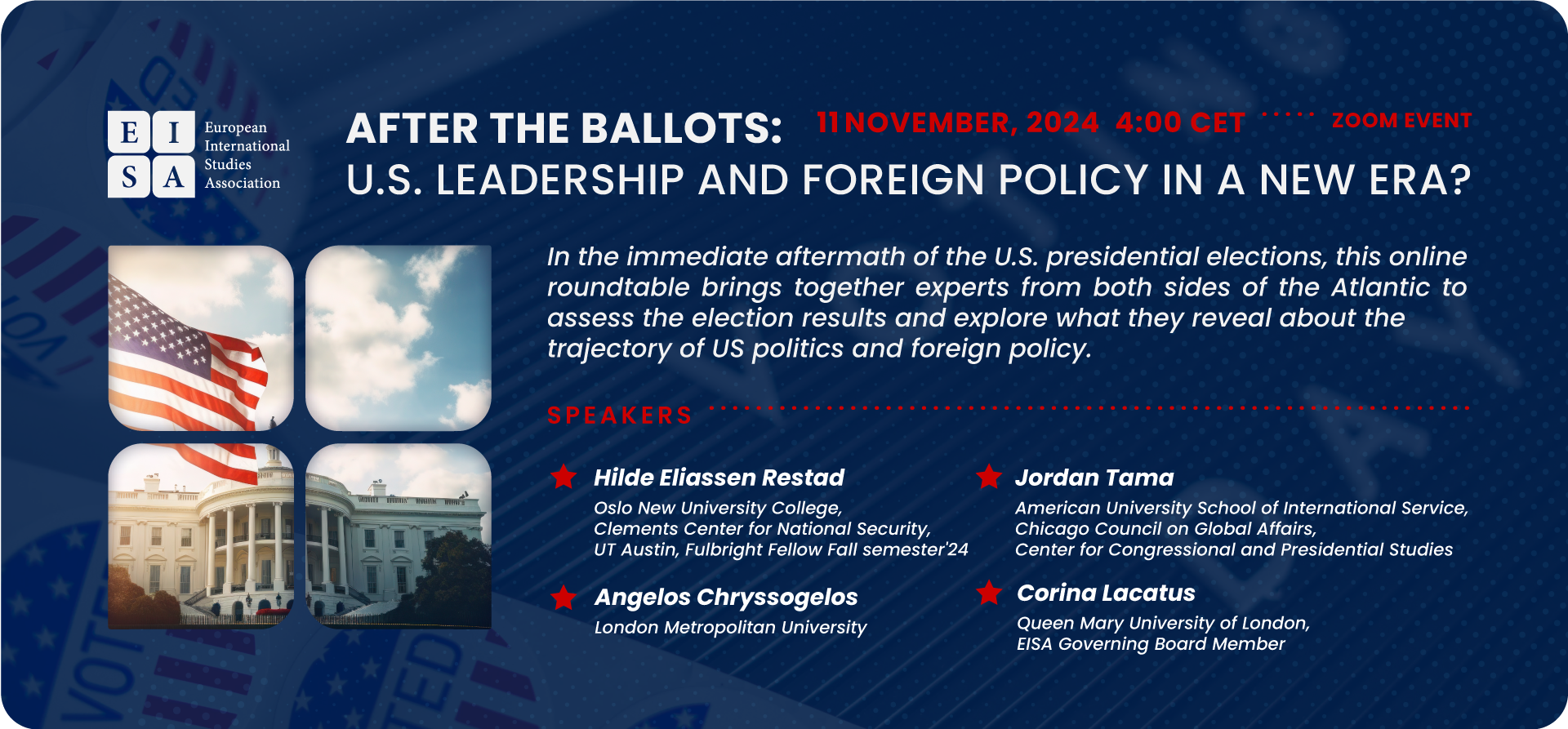 E I
S A
European International Studies Association

AFTER THE BALLOTS: 11 NOVEMBER, 2024 4:00 CET ZOOM EVENT
U.S. LEADERSHIP AND FOREIGN POLICY IN A NEW ERA?

In the immediate aftermath of the U.S. presidential elections, this online roundtable brings together experts from both sides of the Atlantic to assess the election results and explore what they reveal about the trajectory of US politics and foreign policy.

SPEAKERS

Hilde Eliassen Restad
Oslo New University College, Clements Center for National Security, UT Austin, Fulbright Fellow Fall semester'24

Angelos Chryssogelos
London Metropolitan University

Jordan Tama
American University School of International Service, Chicago Council on Global Affairs, Center for Congressional and Presidential Studies

Corina Lacatus
Queen Mary University of London, EISA Governing Board Member